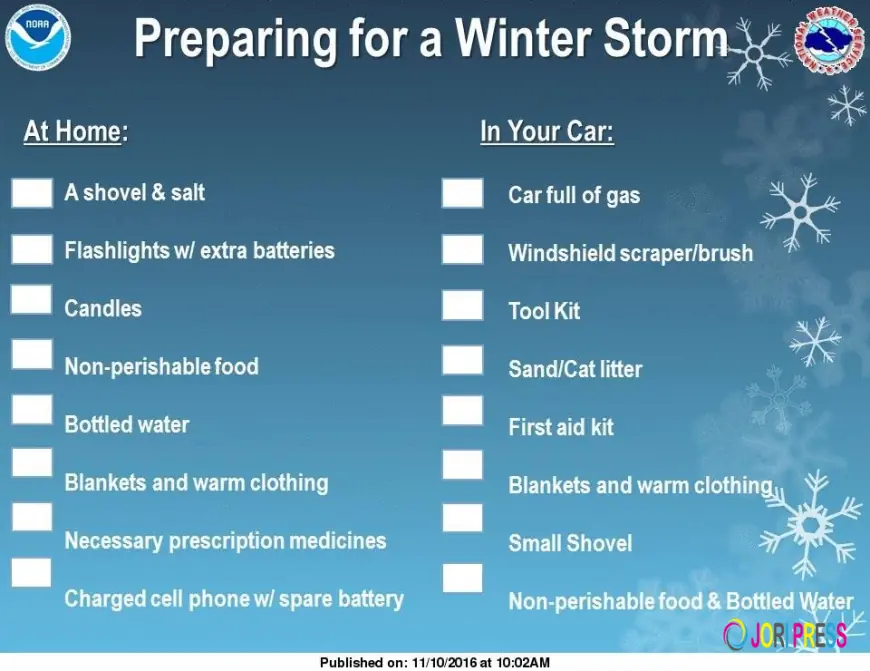 NOAA

Preparing for a Winter Storm

NATIONAL WEATHER SERVICE

At Home:

A shovel & salt

Flashlights w/ extra batteries

Candles

Non-perishable food

Bottled water

Blankets and warm clothing

Necessary prescription medicines

Charged cell phone w/ spare battery

In Your Car:

Car full of gas

Windshield scraper/brush

Tool Kit

Sand/Cat litter

First aid kit

Blankets and warm clothing

Small Shovel

Non-perishable food & Bottled Water

JORIPRESS

Published on: 11/10/2016 at 10:02AM